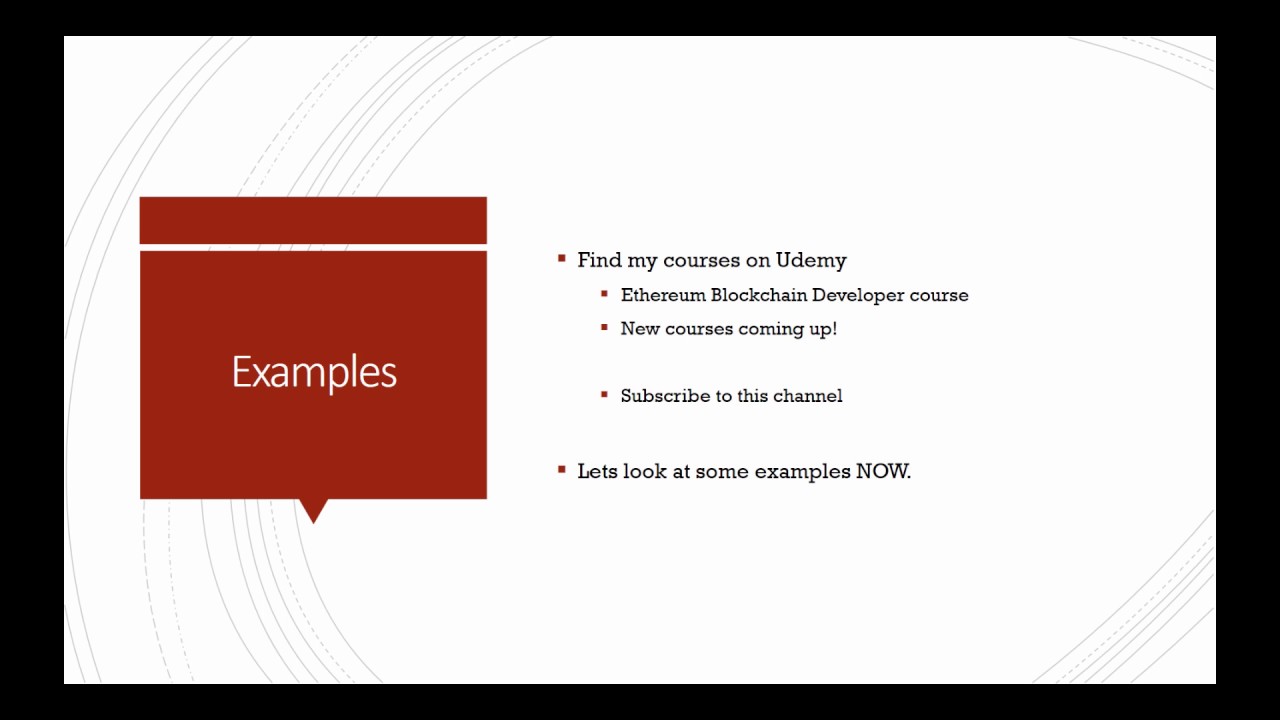 Examples

▪ Find my courses on Udemy
  ▪ Ethereum Blockchain Developer course
  ▪ New courses coming up!

  ▪ Subscribe to this channel

▪ Lets look at some examples NOW.